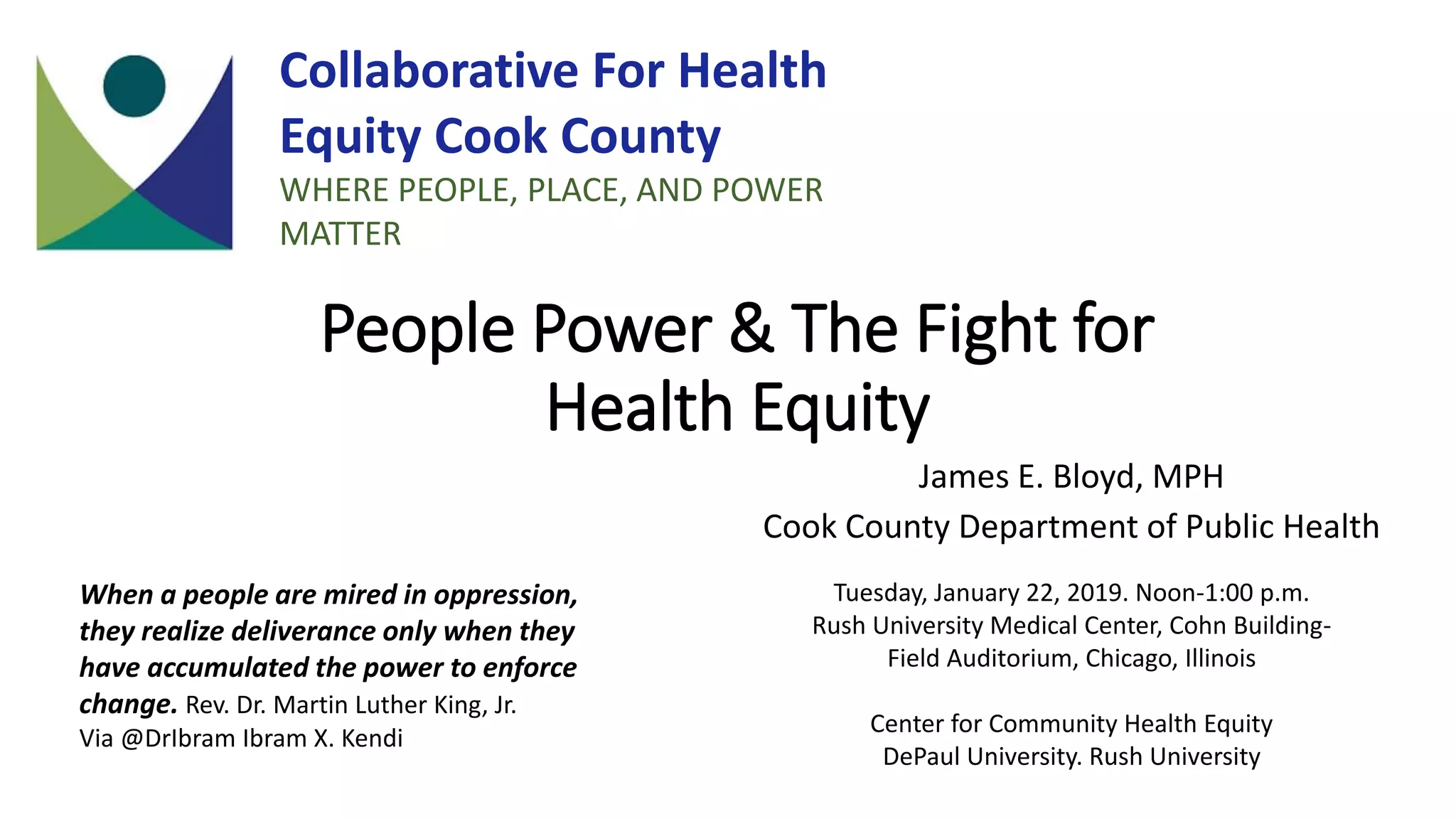 Collaborative For Health Equity Cook County

WHERE PEOPLE, PLACE, AND POWER MATTER

People Power & The Fight for Health Equity

James E. Bloyd, MPH

Cook County Department of Public Health

When a people are mired in oppression, they realize deliverance only when they have accumulated the power to enforce change. Rev. Dr. Martin Luther King, Jr.
Via @DrIbram Ibram X. Kendi

Tuesday, January 22, 2019. Noon-1:00 p.m.
Rush University Medical Center, Cohn Building-Field Auditorium, Chicago, Illinois

Center for Community Health Equity
DePaul University. Rush University